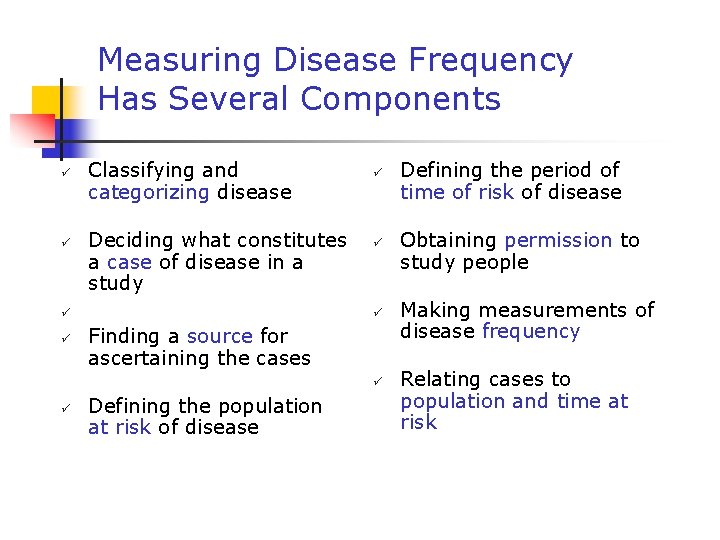 Measuring Disease Frequency Has Several Components

✓ Classifying and categorizing disease

✓ Deciding what constitutes a case of disease in a study

✓

✓ Finding a source for ascertaining the cases

✓ Defining the population at risk of disease

✓ Defining the period of time of risk of disease

✓ Obtaining permission to study people

✓ Making measurements of disease frequency

✓ Relating cases to population and time at risk